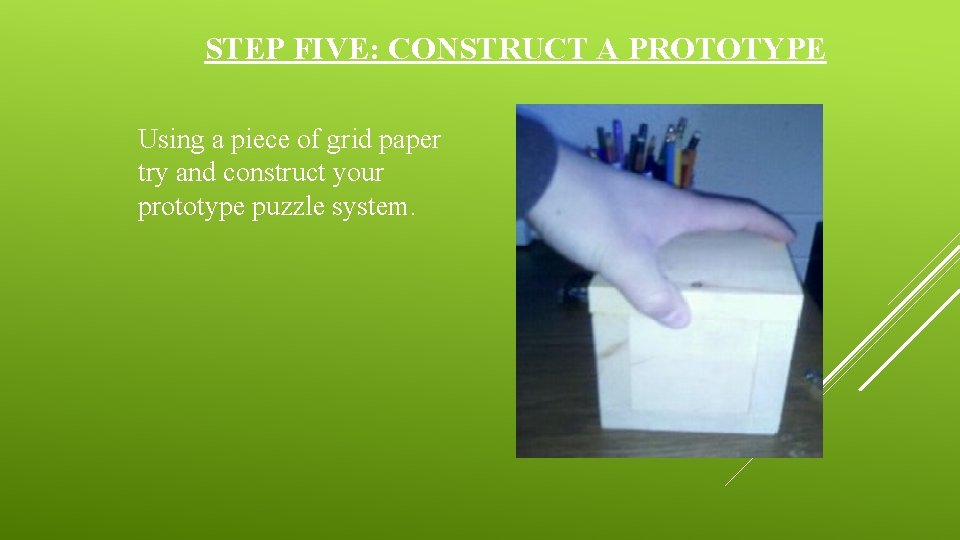 STEP FIVE: CONSTRUCT A PROTOTYPE

Using a piece of grid paper try and construct your prototype puzzle system.